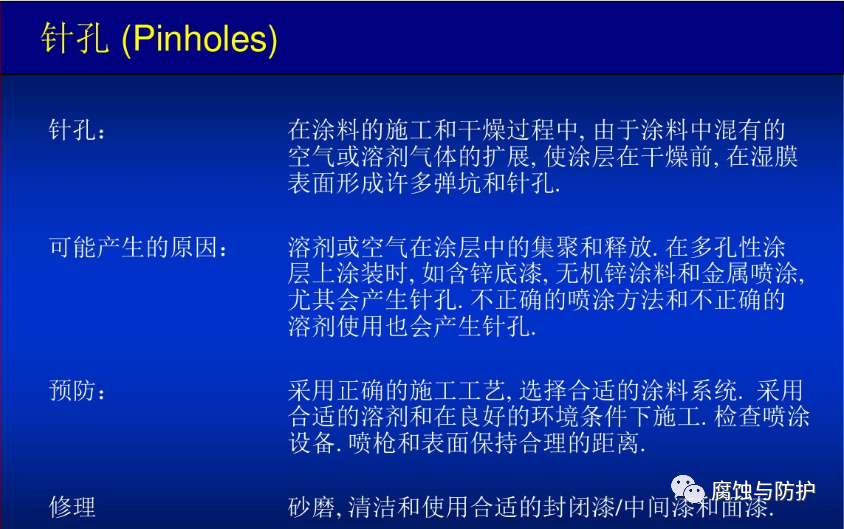 针孔 (Pinholes)

针孔：

在涂料的施工和干燥过程中, 由于涂料中混有的空气或溶剂气体的扩展, 使涂层在干燥前, 在湿膜表面形成许多弹坑和针孔.

可能产生的原因：

溶剂或空气在涂层中的集聚和释放. 在多孔性涂层上涂装时, 如含锌底漆, 无机锌涂料和金属喷涂, 尤其会产生针孔. 不正确的喷涂方法和不正确的溶剂使用也会产生针孔.

预防：

采用正确的施工工艺, 选择合适的涂料系统. 采用合适的溶剂和在良好的环境条件下施工. 检查喷涂设备. 喷枪和表面保持合理的距离.

修理

砂磨, 清洁和使用合适的封闭漆/中间漆和面漆.

腐蚀与防护